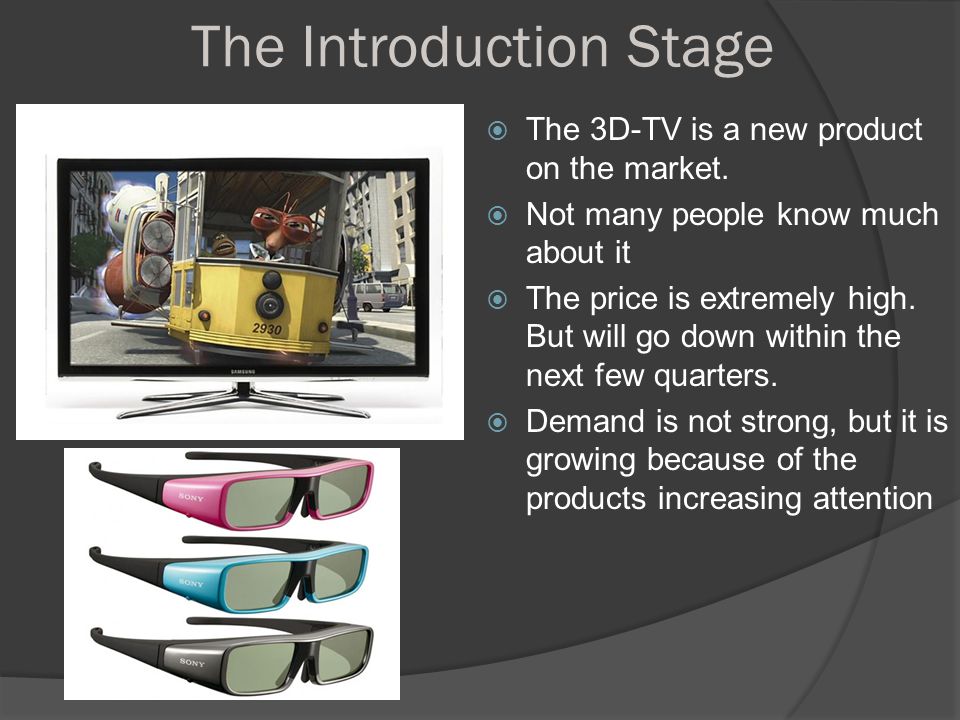 The Introduction Stage

2930

SAMSUNG

SONY

SONY

SONY

The 3D-TV is a new product on the market.

Not many people know much about it

The price is extremely high. But will go down within the next few quarters.

Demand is not strong, but it is growing because of the products increasing attention